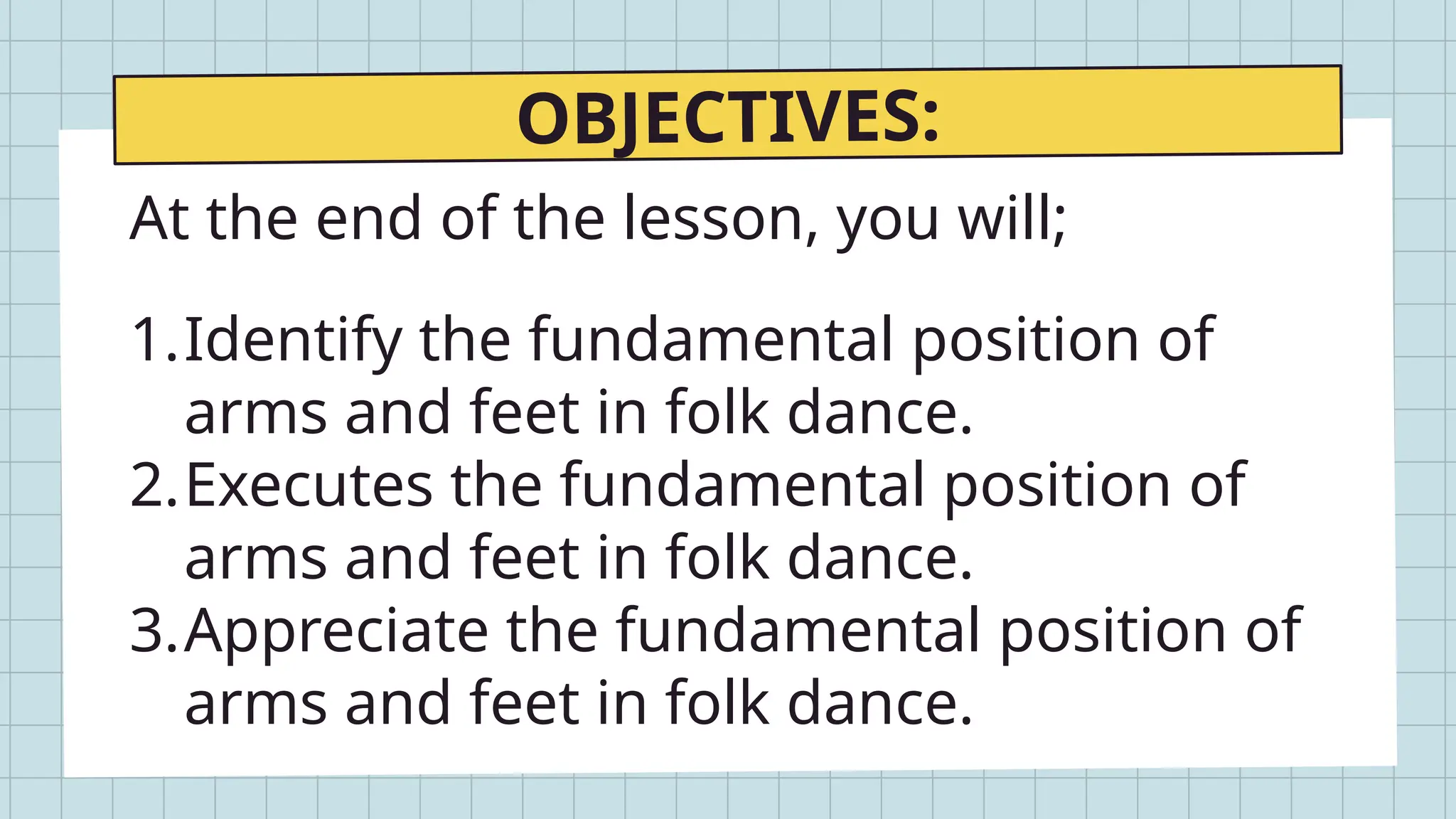 OBJECTIVES:

At the end of the lesson, you will;

1. Identify the fundamental position of arms and feet in folk dance.
2. Executes the fundamental position of arms and feet in folk dance.
3. Appreciate the fundamental position of arms and feet in folk dance.